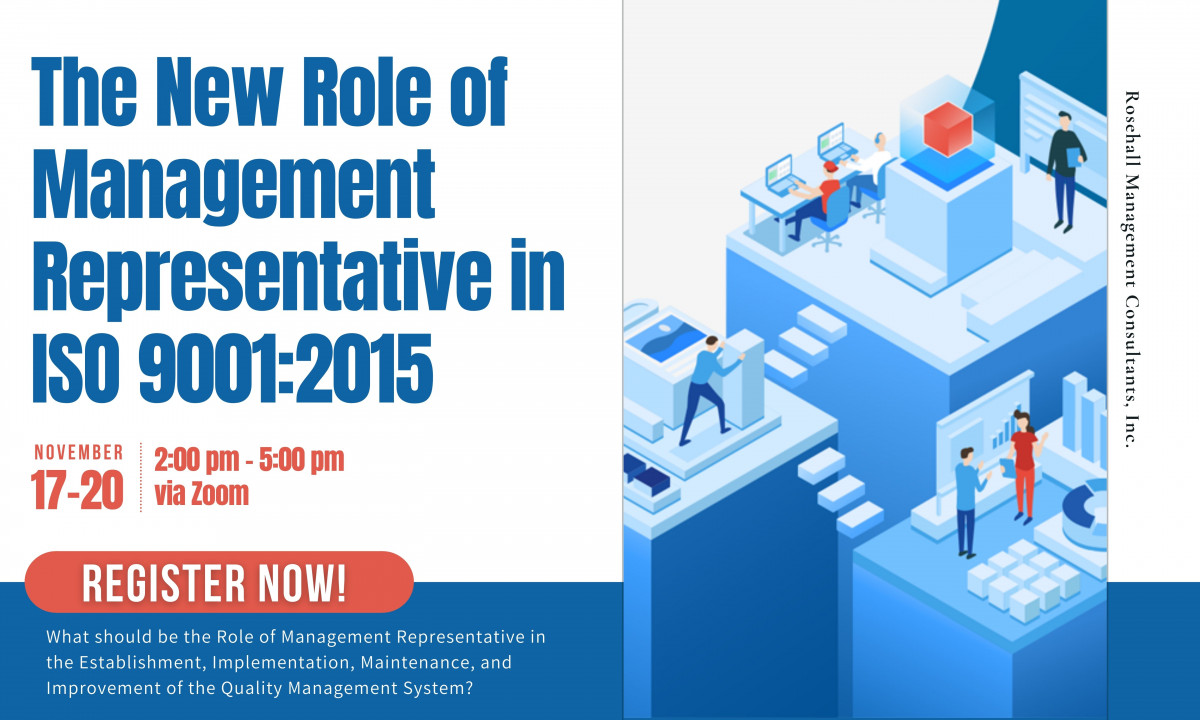 The New Role of Management Representative in ISO 9001:2015

NOVEMBER
17-20

2:00 pm - 5:00 pm
via Zoom

REGISTER NOW!

What should be the Role of Management Representative in the Establishment, Implementation, Maintenance, and Improvement of the Quality Management System?

Rosehall Management Consultants, Inc.